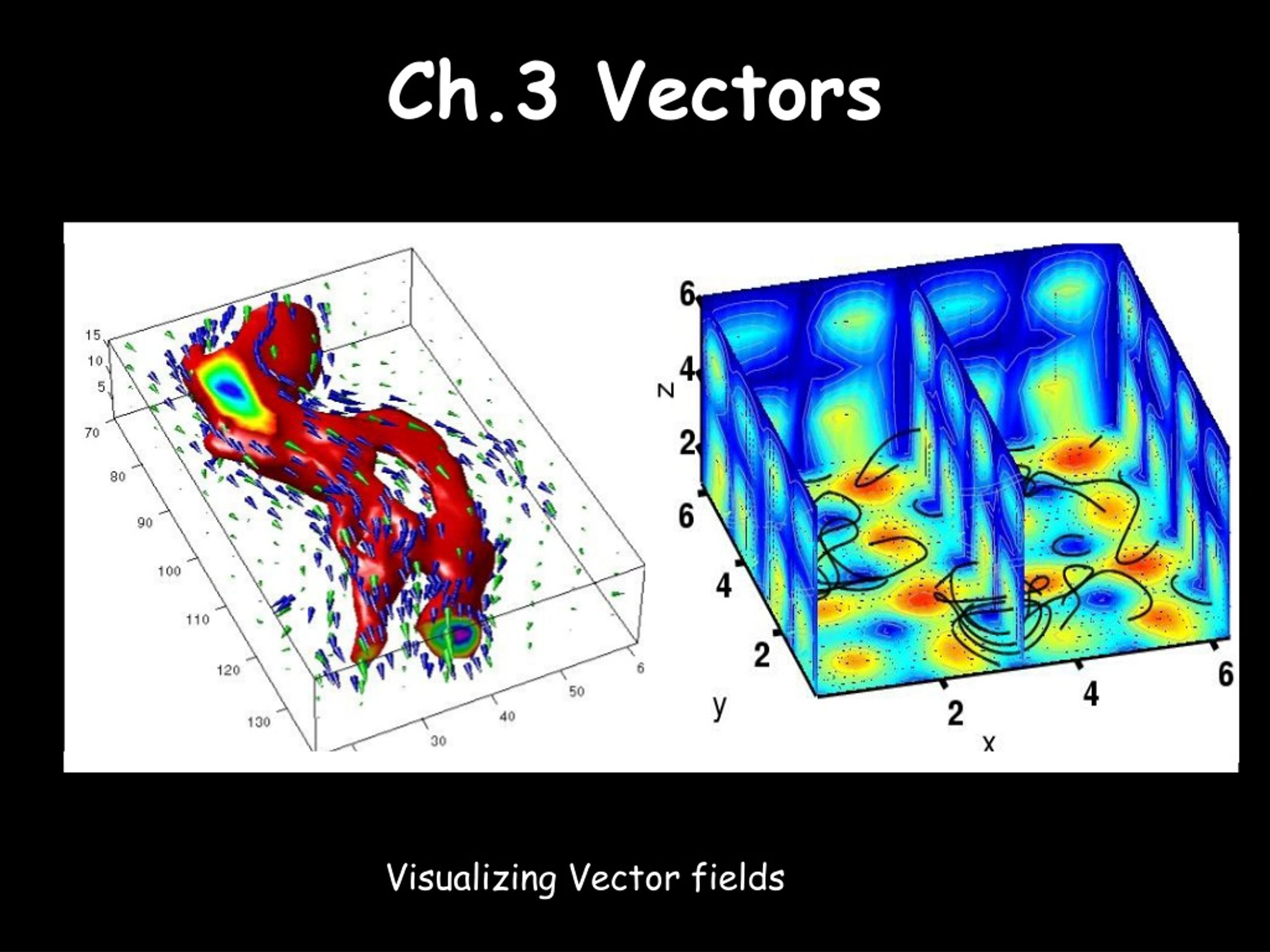 Ch.3 Vectors

15
10
5
70
80
90
100
110
120
130
30
40
50
6

6
4
z
2
6
4
2
y
2
4
6
x

Visualizing Vector fields